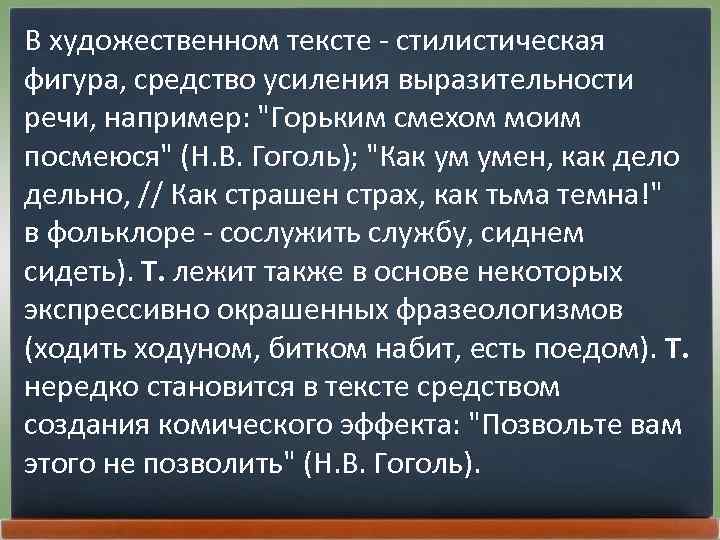 В художественном тексте - стилистическая фигура, средство усиления выразительности речи, например: "Горьким смехом моим посмеюся" (Н.В. Гоголь); "Как ум умен, как дело дельно, // Как страшен страх, как тьма темна!" в фольклоре - сослужить службу, сиднем сидеть). Т. лежит также в основе некоторых экспрессивно окрашенных фразеологизмов (ходить ходуном, битком набит, есть поедом). Т. нередко становится в тексте средством создания комического эффекта: "Позвольте вам этого не позволить" (Н.В. Гоголь).